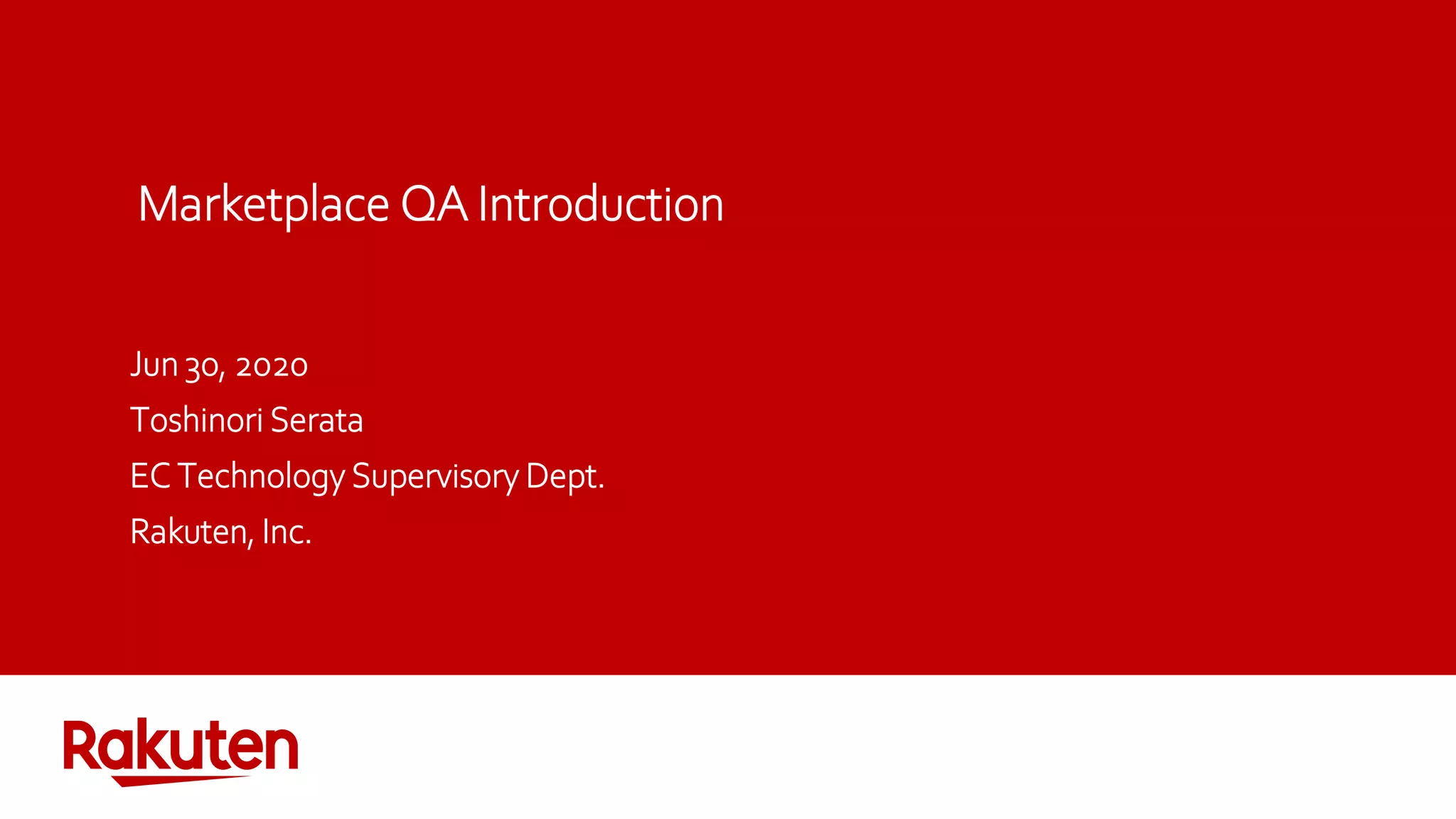 Marketplace QA Introduction

Jun 30, 2020

Toshinori Serata

EC Technology Supervisory Dept.

Rakuten, Inc.

Rakuten